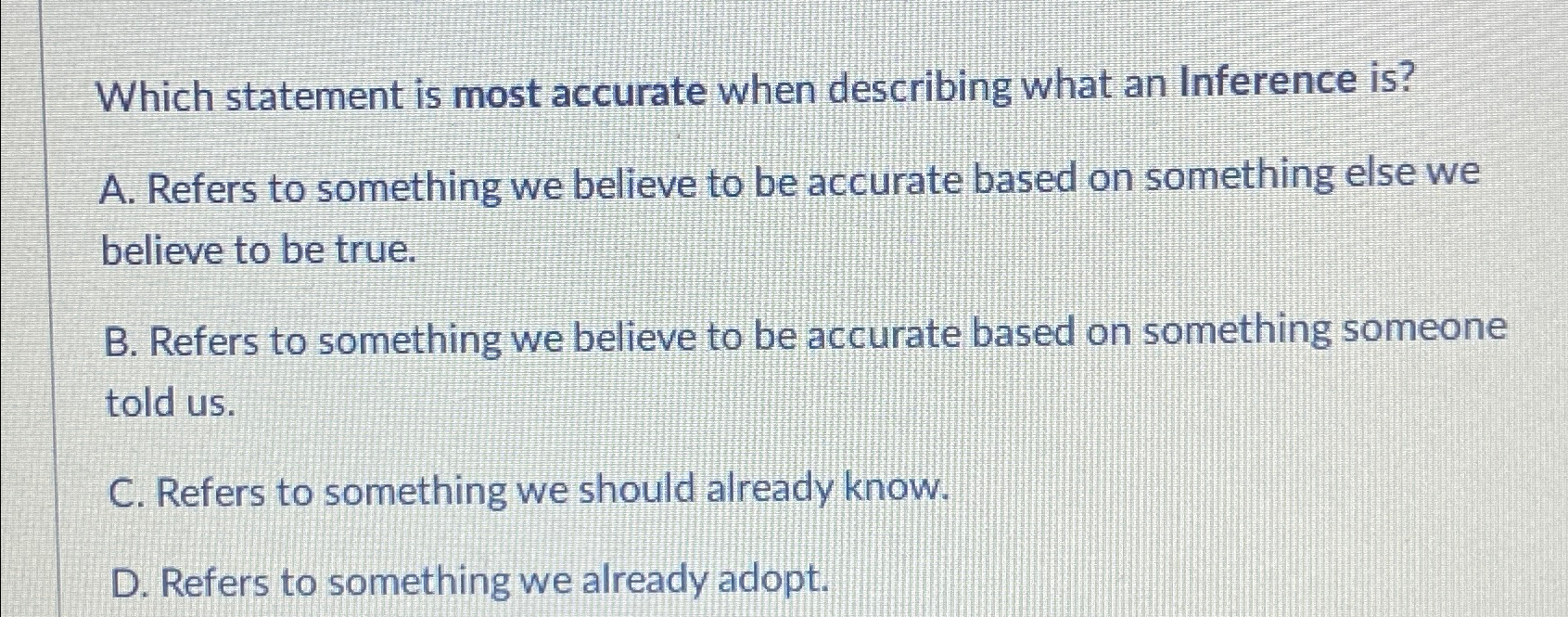 Which statement is most accurate when describing what an Inference is?

A. Refers to something we believe to be accurate based on something else we believe to be true.

B. Refers to something we believe to be accurate based on something someone told us.

C. Refers to something we should already know.

D. Refers to something we already adopt.